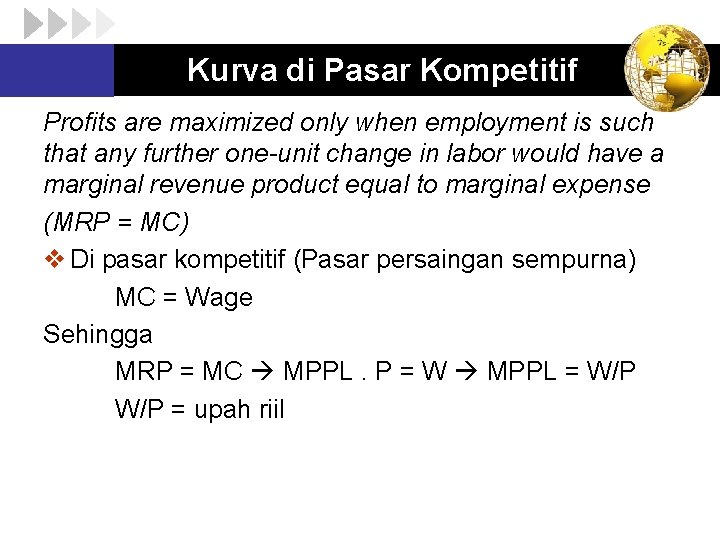 Kurva di Pasar Kompetitif

Profits are maximized only when employment is such that any further one-unit change in labor would have a marginal revenue product equal to marginal expense (MRP = MC)

❖ Di pasar kompetitif (Pasar persaingan sempurna)

MC = Wage

Sehingga

MRP = MC → MPPL . P = W → MPPL = W/P

W/P = upah riil